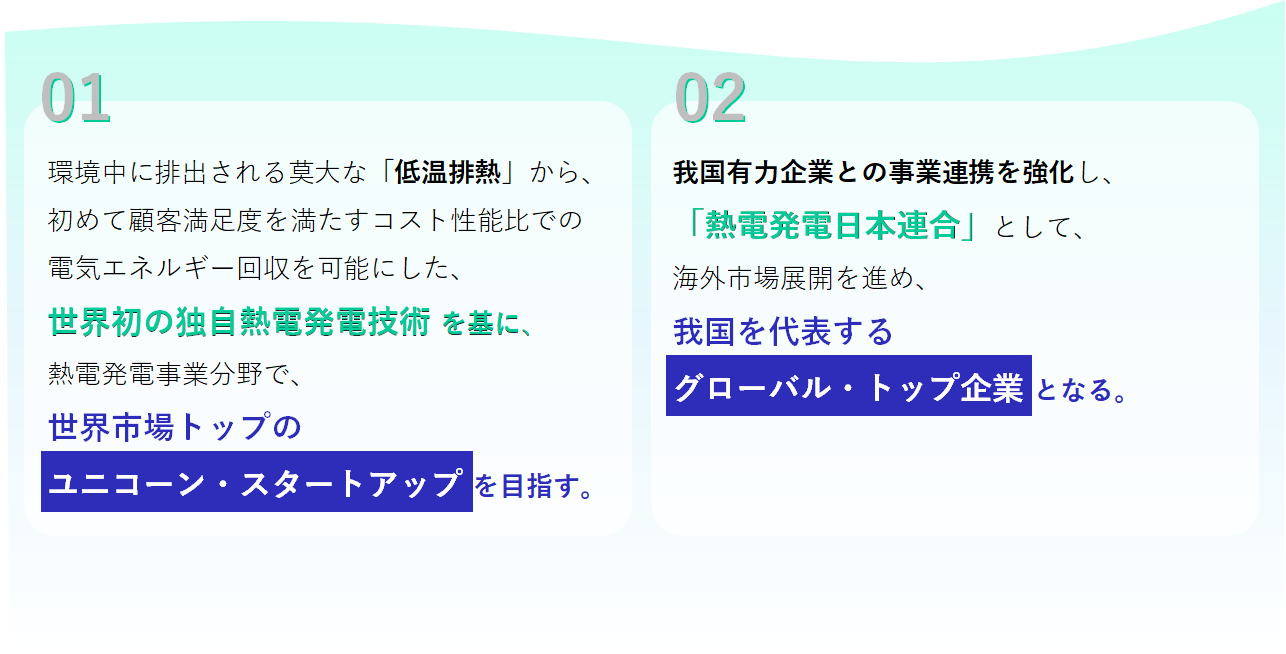 01

環境中に排出される莫大な「低温排熱」から、初めて顧客満足度を満たすコスト性能比での電気エネルギー回収を可能にした、

世界初の独自熱電発電技術 を基に、

熱電発電事業分野で、

世界市場トップの

ユニコーン・スタートアップ を目指す。

02

我国有力企業との事業連携を強化し、

「熱電発電日本連合」として、

海外市場展開を進め、

我国を代表する

グローバル・トップ企業 となる。